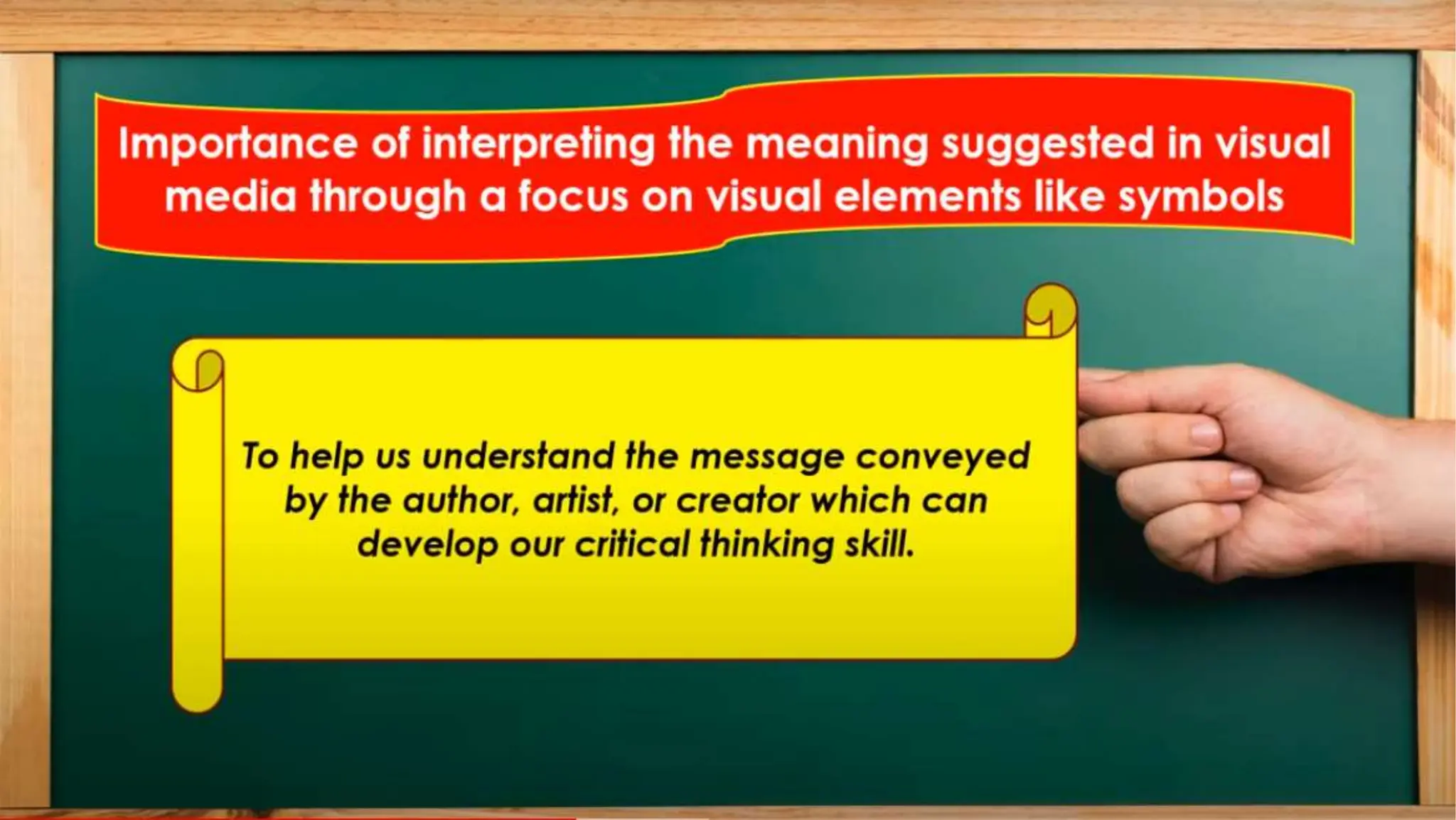 Importance of interpreting the meaning suggested in visual media through a focus on visual elements like symbols

To help us understand the message conveyed by the author, artist, or creator which can develop our critical thinking skill.